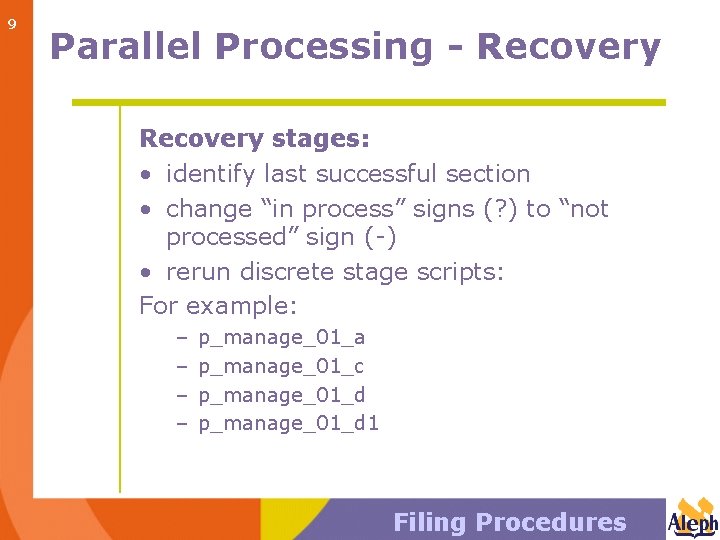 9

Parallel Processing - Recovery

Recovery stages:

• identify last successful section
• change “in process” signs (?) to “not processed” sign (-)
• rerun discrete stage scripts:

For example:

– p_manage_01_a
– p_manage_01_c
– p_manage_01_d
– p_manage_01_d1

Filing Procedures

Aleph